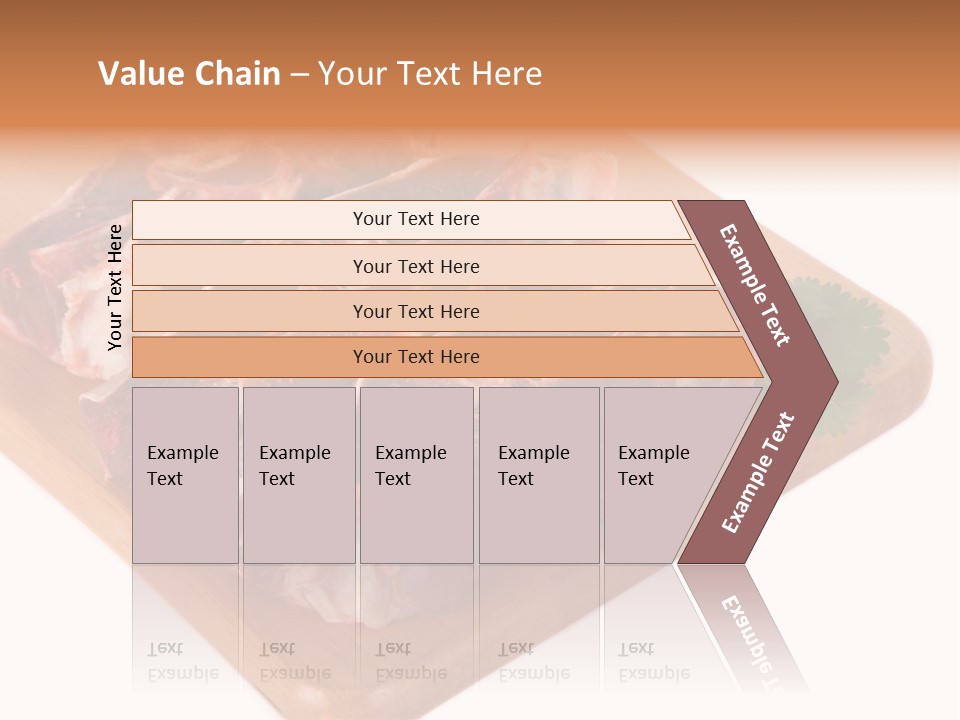 Value Chain – Your Text Here

Your Text Here

Your Text Here

Your Text Here

Your Text Here

Your Text Here

Example Text

Example Text

Example Text

Example Text

Example Text

Example Text

Example Text